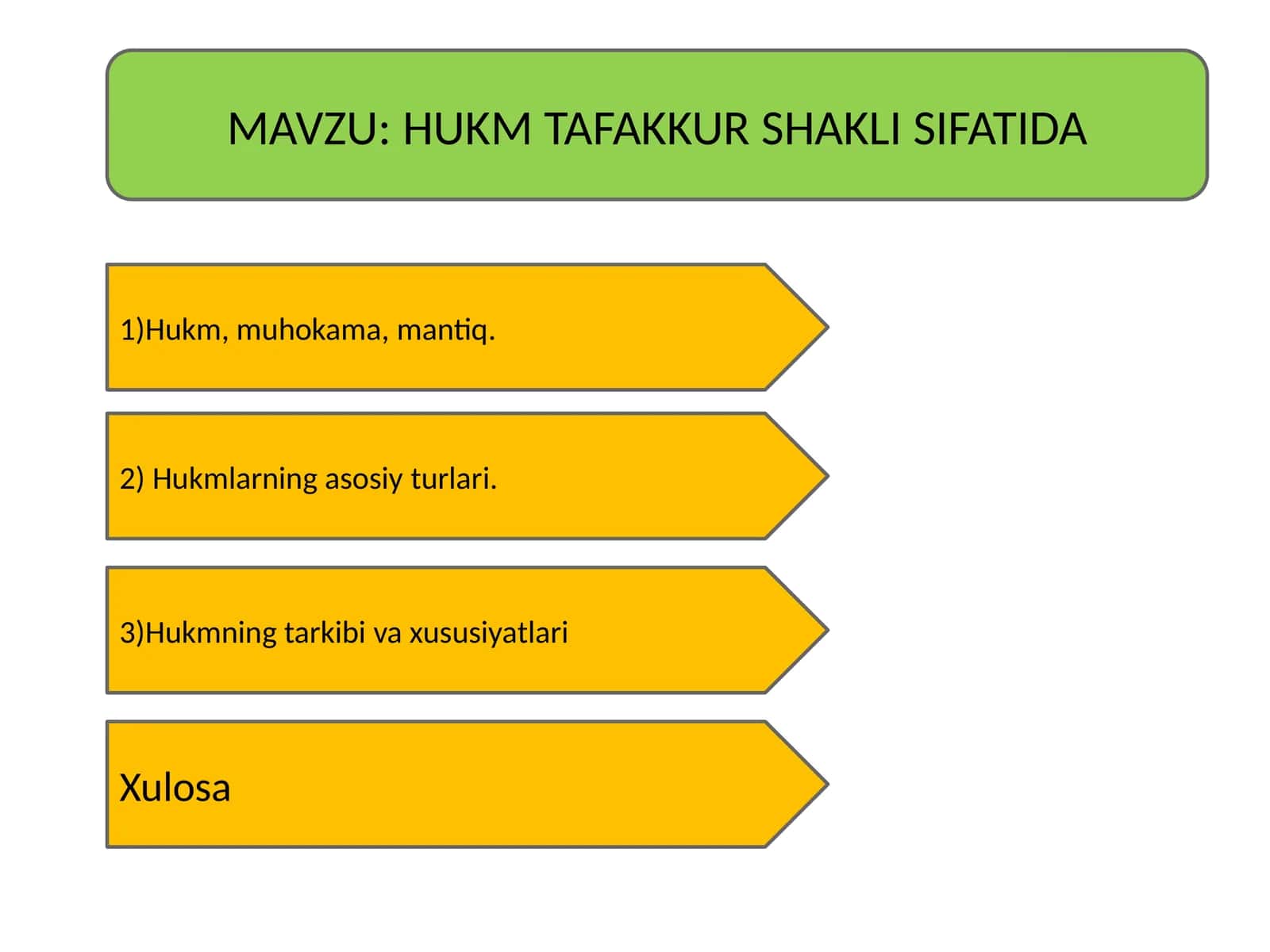 MAVZU: HUKM TAFAKKUR SHAKLI SIFATIDA

1)Hukm, muhokama, mantiq.

2) Hukmlarning asosiy turlari.

3)Hukmning tarkibi va xususiyatlari

Xulosa